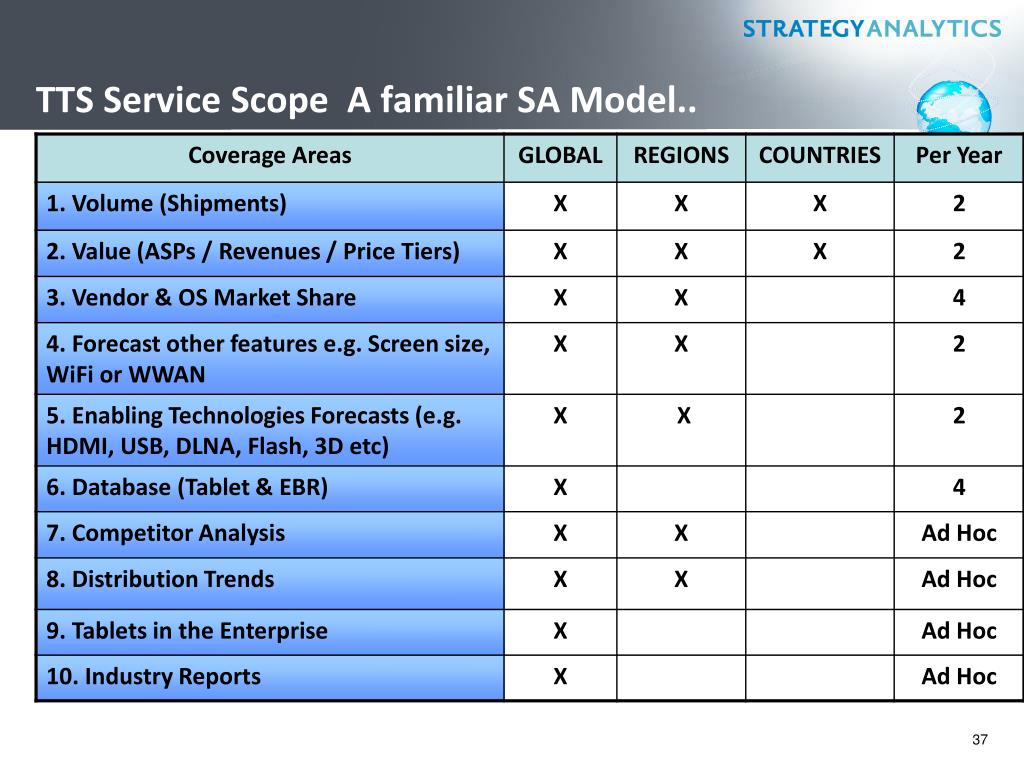 STRATEGYANALYTICS

TTS Service Scope A familiar SA Model..

| Coverage Areas | GLOBAL | REGIONS | COUNTRIES | Per Year |
|---|---|---|---|---|
| 1. Volume (Shipments) | X | X | X | 2 |
| 2. Value (ASPs / Revenues / Price Tiers) | X | X | X | 2 |
| 3. Vendor & OS Market Share | X | X | | 4 |
| 4. Forecast other features e.g. Screen size, WiFi or WWAN | X | X | | 2 |
| 5. Enabling Technologies Forecasts (e.g. HDMI, USB, DLNA, Flash, 3D etc) | X | X | | 2 |
| 6. Database (Tablet & EBR) | X | | | 4 |
| 7. Competitor Analysis | X | X | | Ad Hoc |
| 8. Distribution Trends | X | X | | Ad Hoc |
| 9. Tablets in the Enterprise | X | | | Ad Hoc |
| 10. Industry Reports | X | | | Ad Hoc |

37